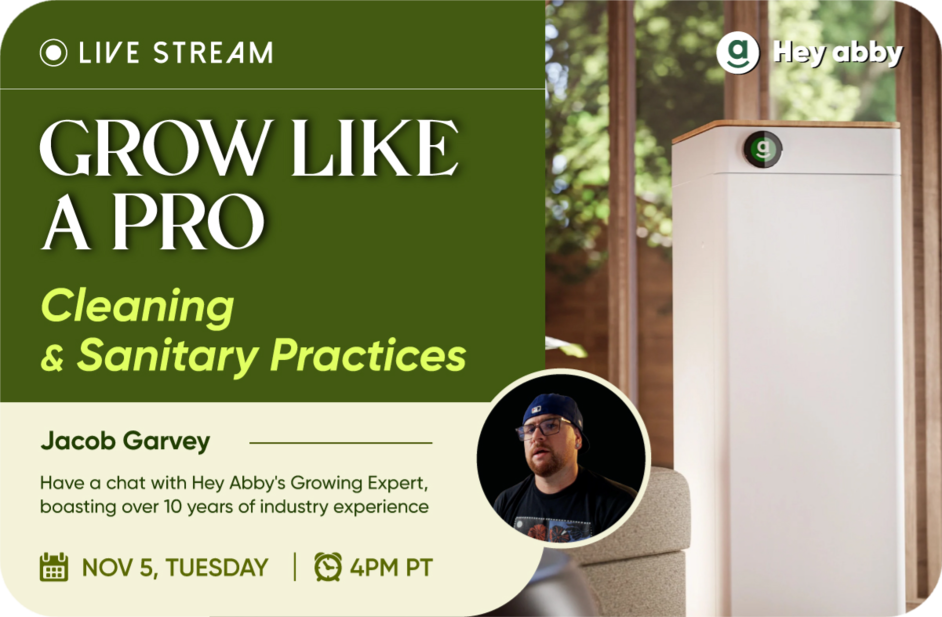 LIVE STREAM

Hey abby

GROW LIKE A PRO

Cleaning & Sanitary Practices

Jacob Garvey

Have a chat with Hey Abby's Growing Expert, boasting over 10 years of industry experience

NOV 5, TUESDAY | 4PM PT